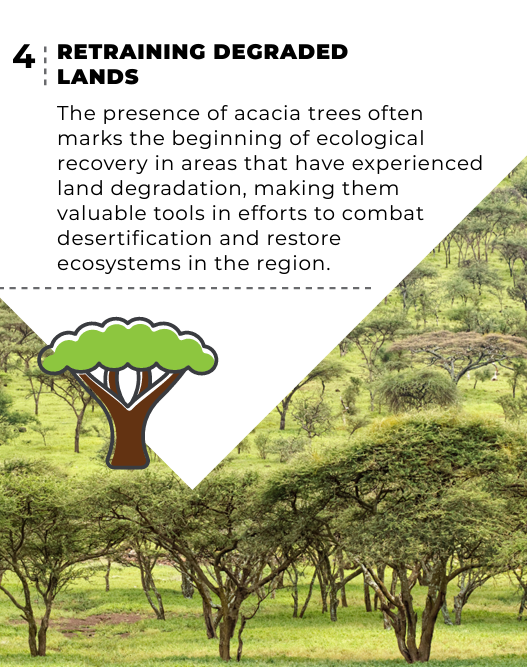 4 RETRAINING DEGRADED LANDS

The presence of acacia trees often marks the beginning of ecological recovery in areas that have experienced land degradation, making them valuable tools in efforts to combat desertification and restore ecosystems in the region.